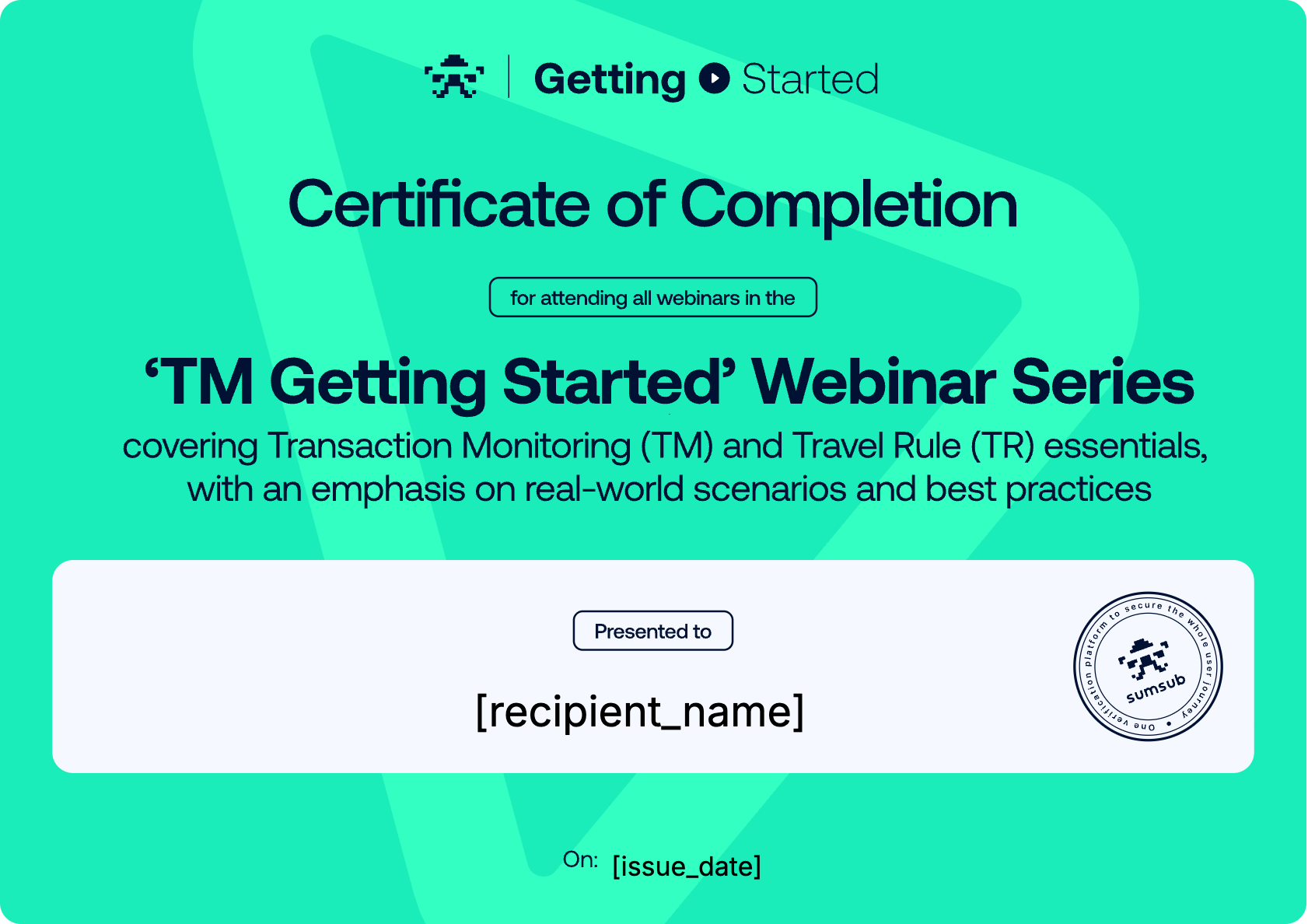 Getting Started

Certificate of Completion

for attending all webinars in the

‘TM Getting Started’ Webinar Series

covering Transaction Monitoring (TM) and Travel Rule (TR) essentials, with an emphasis on real-world scenarios and best practices

Presented to

[recipient_name]

One verification platform to secure the whole user journey •
sumsub

On: [issue_date]